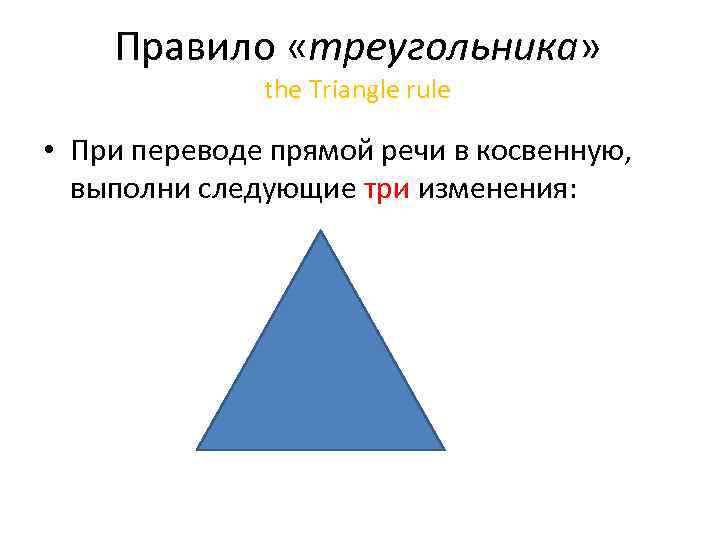 Правило «треугольника»
the Triangle rule

• При переводе прямой речи в косвенную, выполни следующие три изменения: